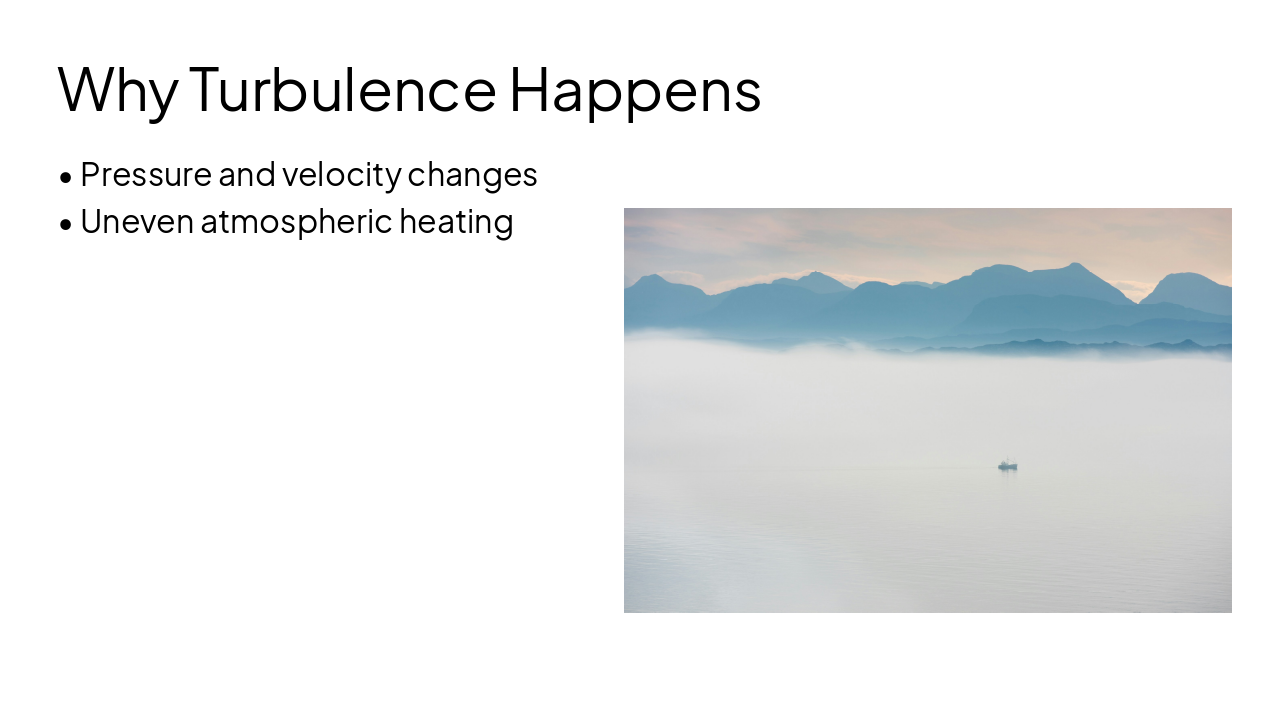 Why Turbulence Happens

• Pressure and velocity changes
• Uneven atmospheric heating